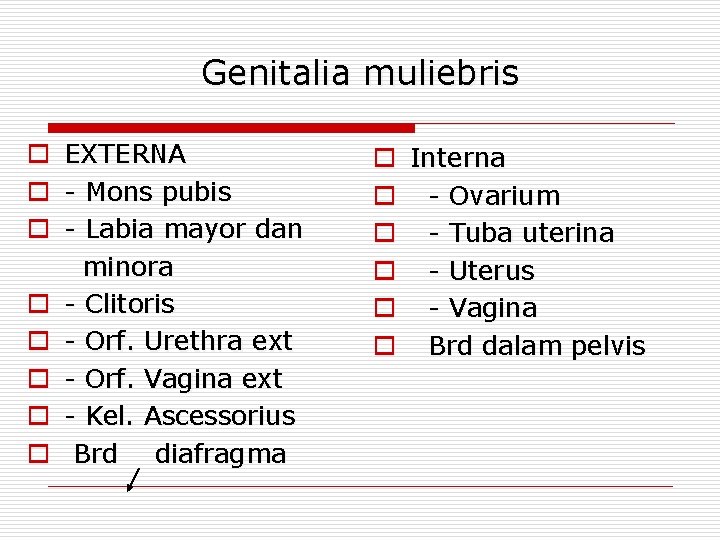 Genitalia muliebris

EXTERNA
- Mons pubis
- Labia mayor dan minora
- Clitoris
- Orf. Urethra ext
- Orf. Vagina ext
- Kel. Ascessorius
Brd diafragma

Interna
- Ovarium
- Tuba uterina
- Uterus
- Vagina
Brd dalam pelvis